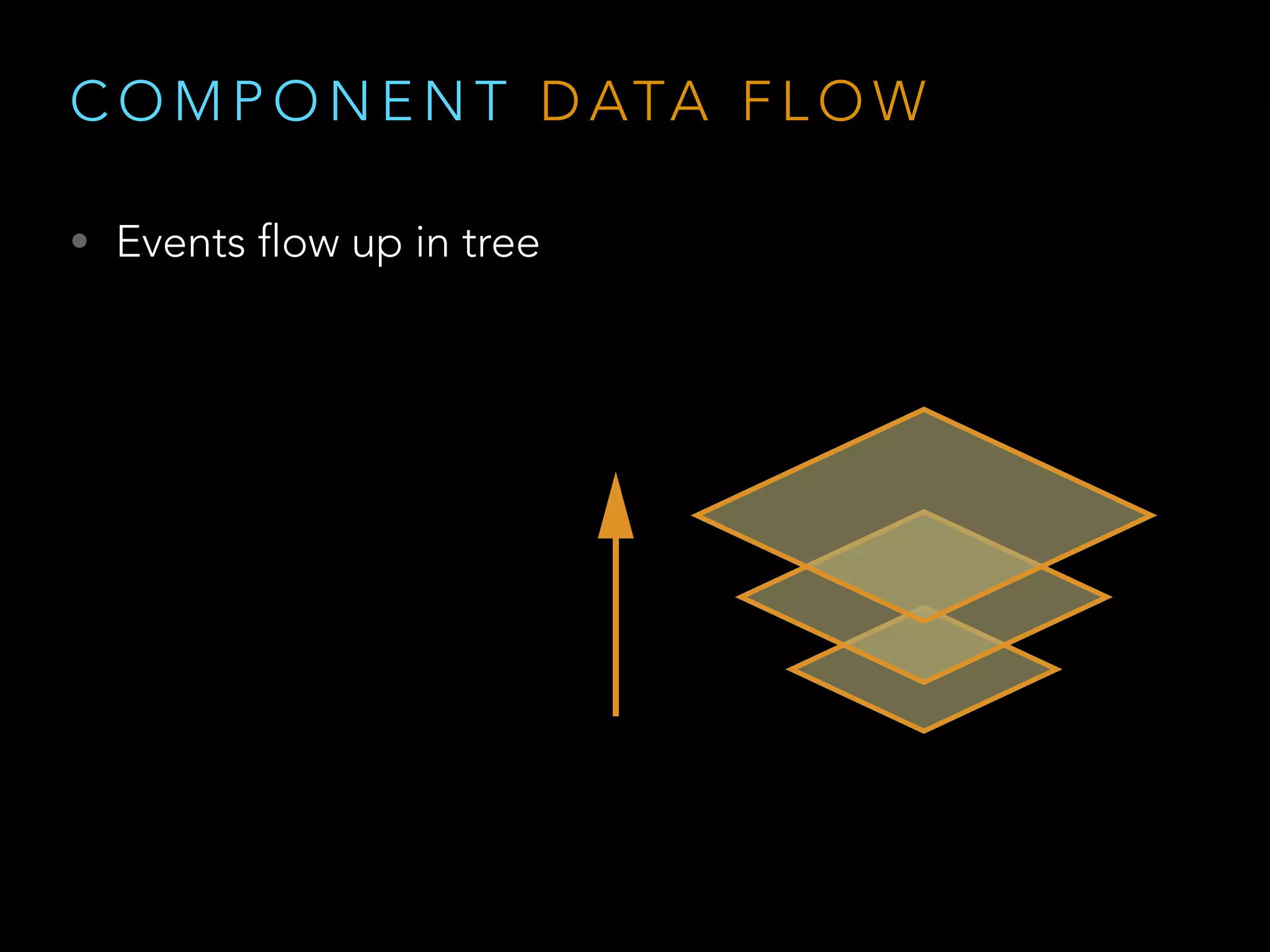 COMPONENT DATA FLOW

• Events flow up in tree